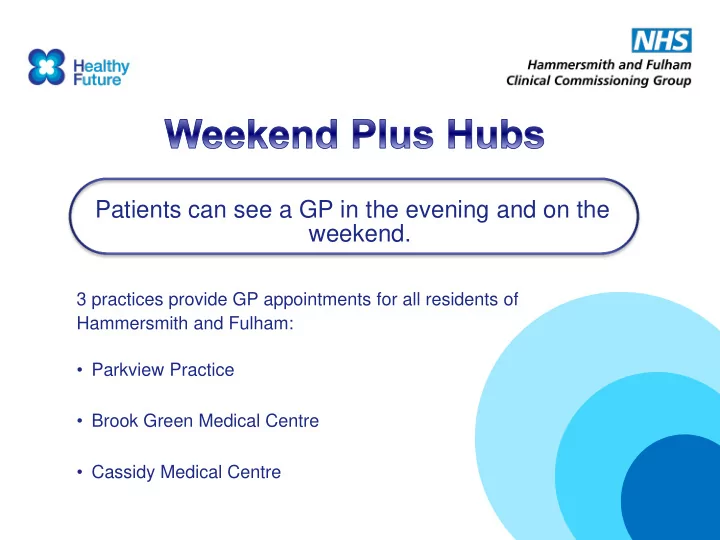 Healthy Future

NHS
Hammersmith and Fulham
Clinical Commissioning Group

Weekend Plus Hubs

Patients can see a GP in the evening and on the weekend.

3 practices provide GP appointments for all residents of Hammersmith and Fulham:

• Parkview Practice

• Brook Green Medical Centre

• Cassidy Medical Centre